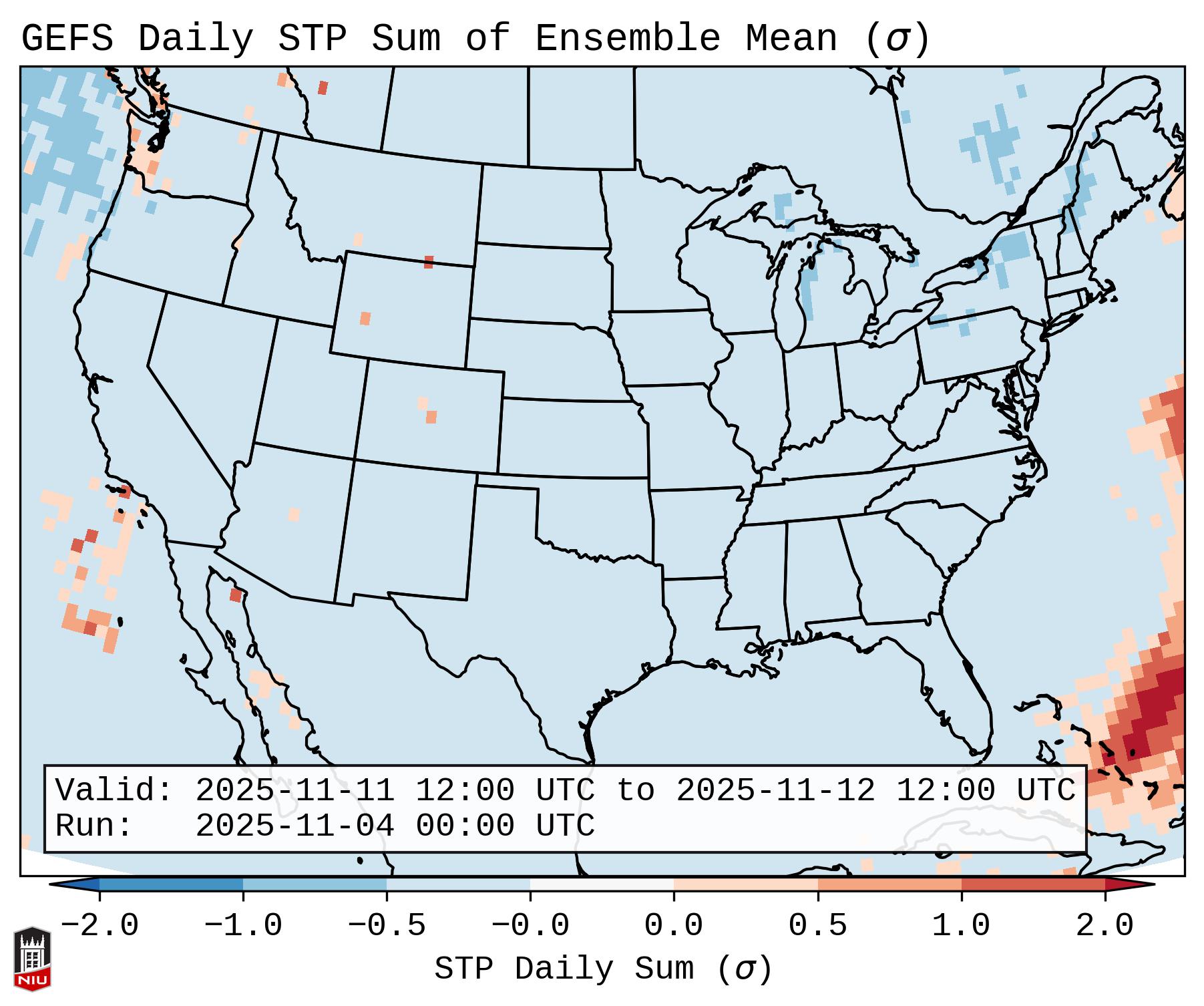 GEFS Daily STP Sum of Ensemble Mean ($\sigma$)

Valid: 2025-11-11 12:00 UTC to 2025-11-12 12:00 UTC
Run: 2025-11-04 00:00 UTC

−2.0 −1.0 −0.5 −0.0 0.0 0.5 1.0 2.0

STP Daily Sum ($\sigma$)

NIU